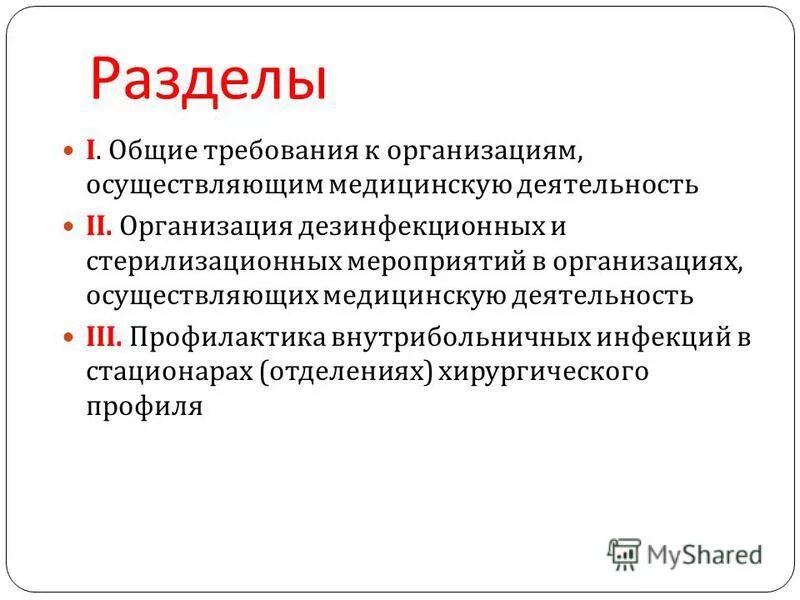 Разделы

I. Общие требования к организациям, осуществляющим медицинскую деятельность

II. Организация дезинфекционных и стерилизационных мероприятий в организациях, осуществляющих медицинскую деятельность

III. Профилактика внутрибольничных инфекций в стационарах (отделениях) хирургического профиля

MyShared